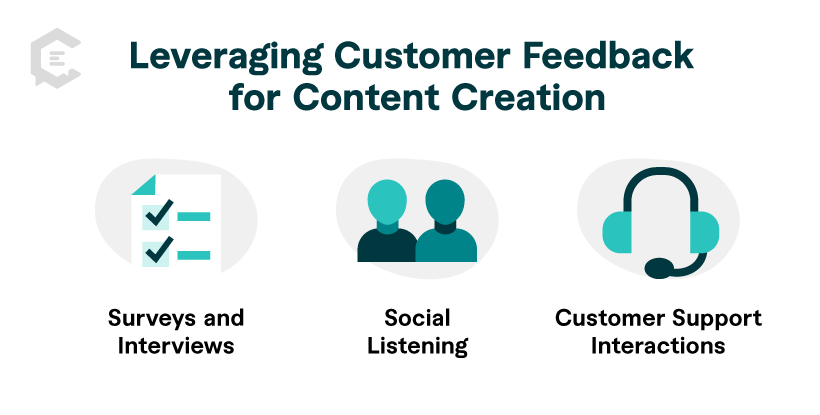 Leveraging Customer Feedback for Content Creation

Surveys and Interviews

Social Listening

Customer Support Interactions